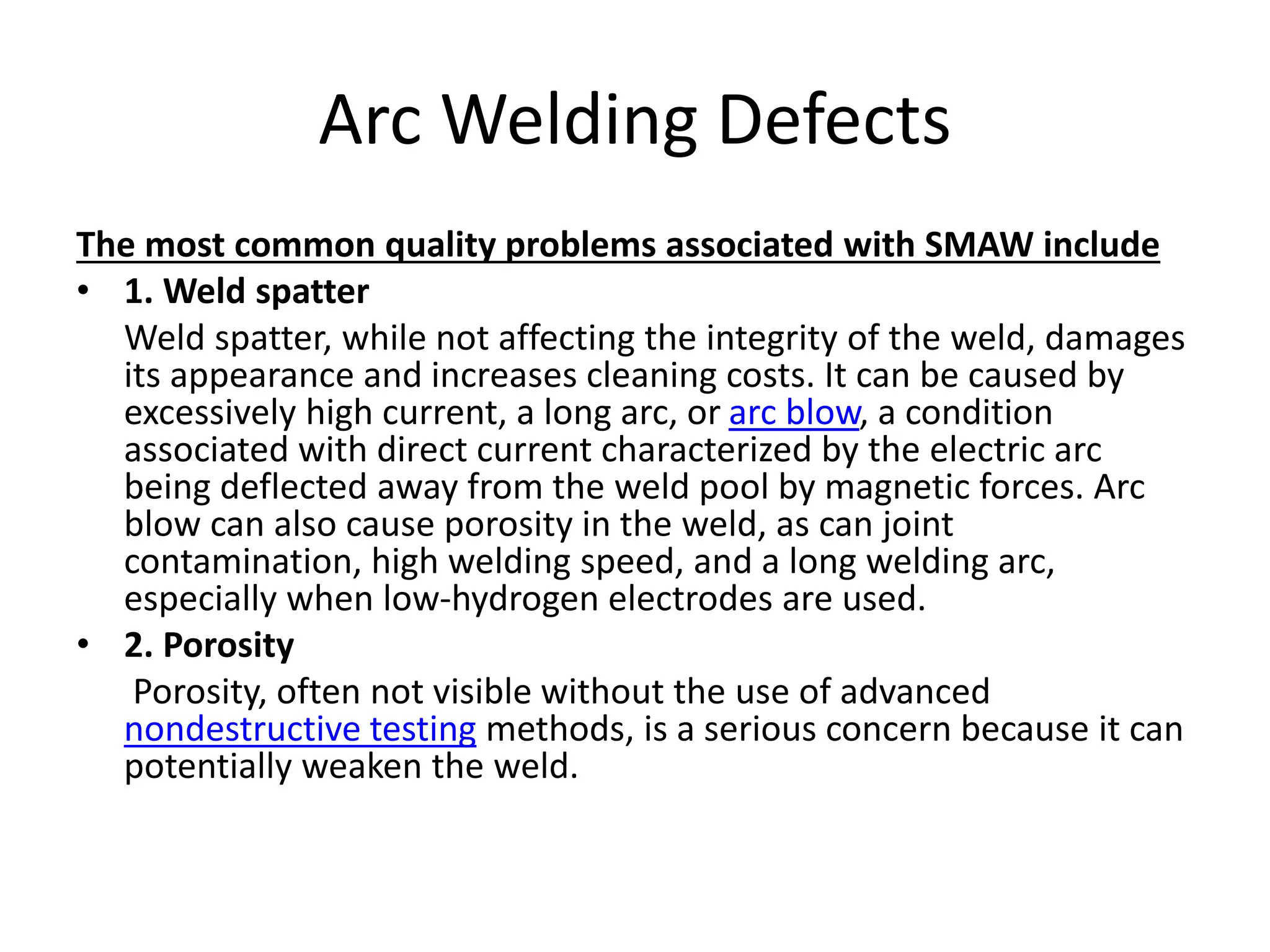 Arc Welding Defects

The most common quality problems associated with SMAW include

• 1. Weld spatter

Weld spatter, while not affecting the integrity of the weld, damages its appearance and increases cleaning costs. It can be caused by excessively high current, a long arc, or arc blow, a condition associated with direct current characterized by the electric arc being deflected away from the weld pool by magnetic forces. Arc blow can also cause porosity in the weld, as can joint contamination, high welding speed, and a long welding arc, especially when low-hydrogen electrodes are used.

• 2. Porosity

Porosity, often not visible without the use of advanced nondestructive testing methods, is a serious concern because it can potentially weaken the weld.